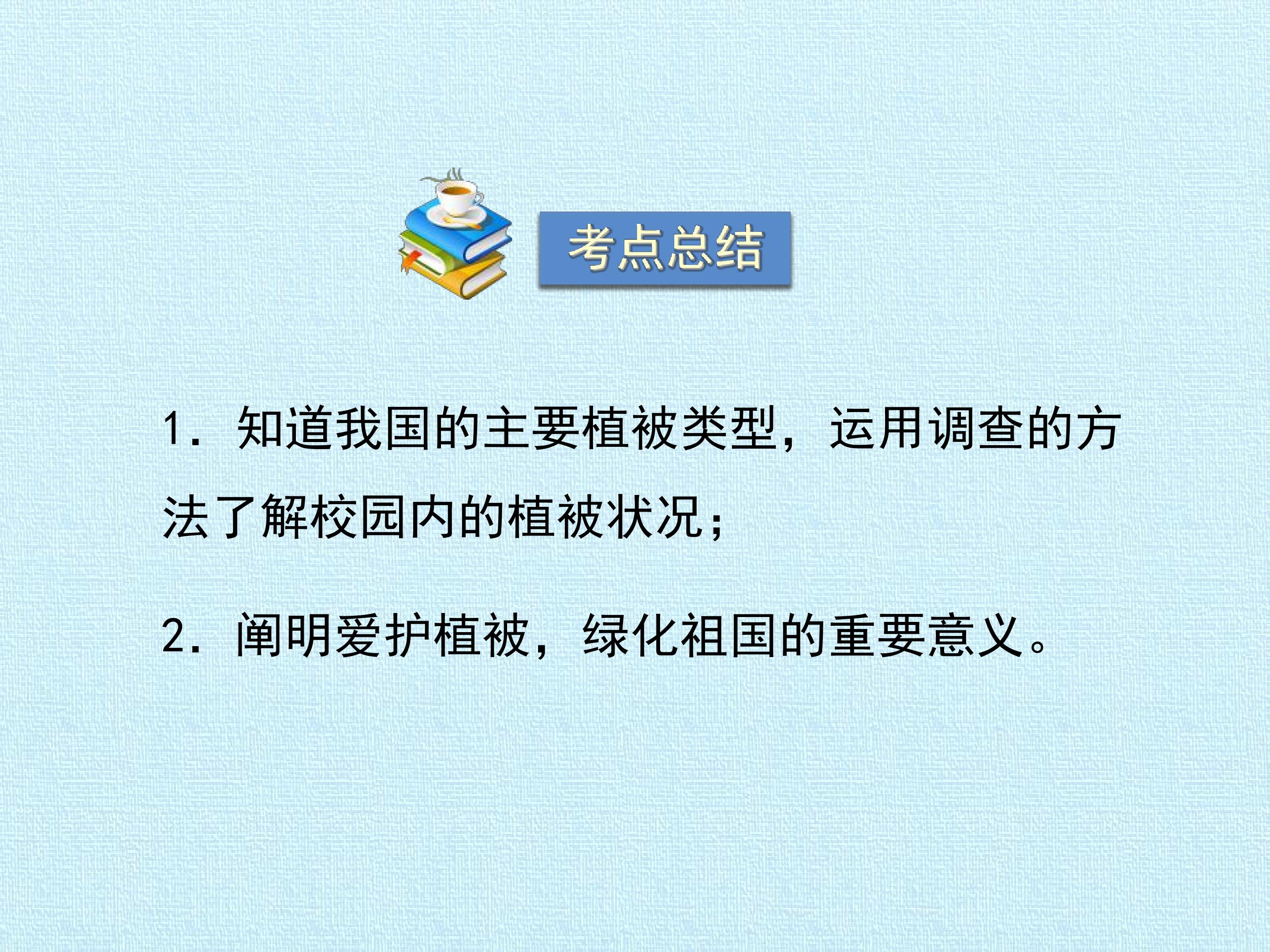 考点总结

1.知道我国的主要植被类型，运用调查的方法了解校园内的植被状况；

2.阐明爱护植被，绿化祖国的重要意义。